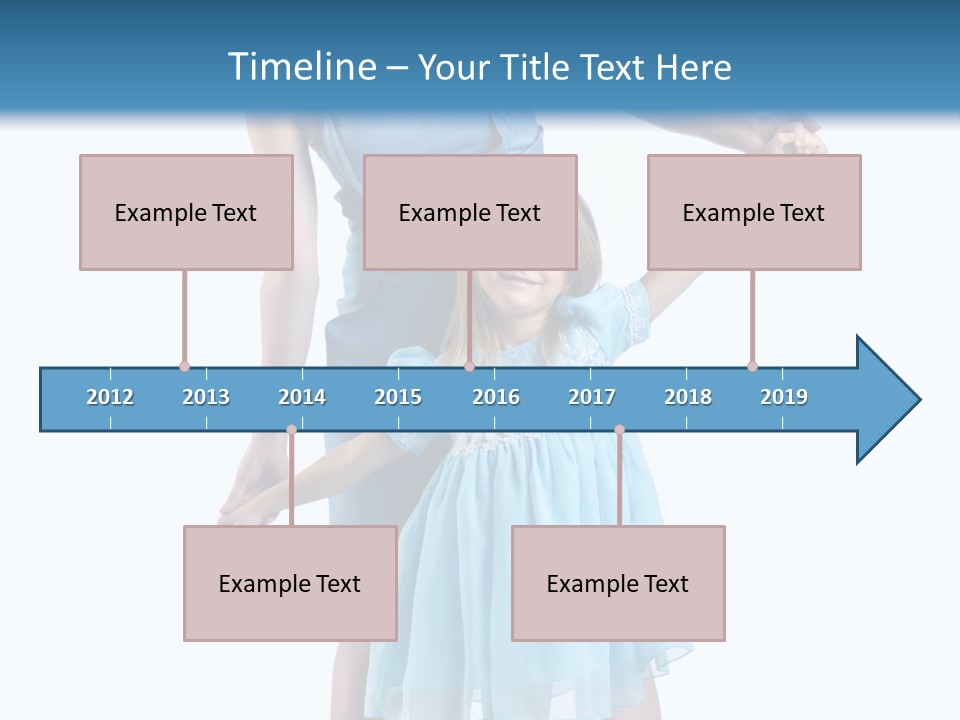 Timeline – Your Title Text Here

Example Text

Example Text

Example Text

2012 2013 2014 2015 2016 2017 2018 2019

Example Text

Example Text